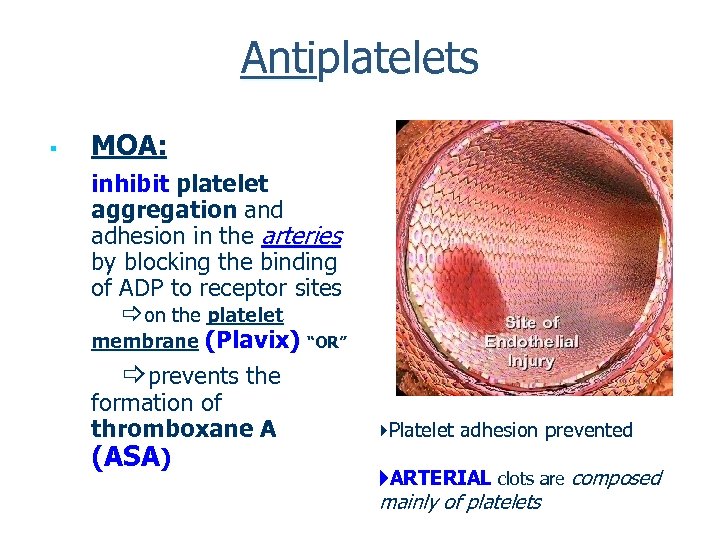 Antiplatelets

▪ MOA:

inhibit platelet aggregation and adhesion in the arteries by blocking the binding of ADP to receptor sites

⇨on the platelet membrane (Plavix) "OR"

⇨prevents the formation of thromboxane A (ASA)

Site of Endothelial Injury

‣Platelet adhesion prevented

‣ARTERIAL clots are composed mainly of platelets